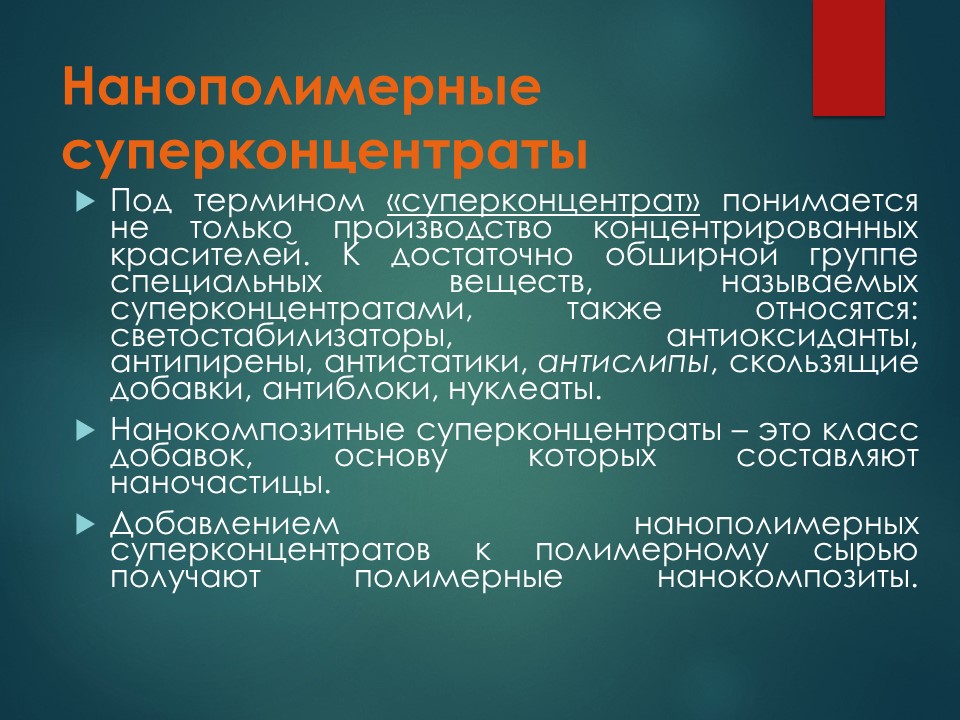 Нанополимерные суперконцентраты

Под термином «суперконцентрат» понимается не только производство концентрированных красителей. К достаточно обширной группе специальных веществ, называемых суперконцентратами, также относятся: светостабилизаторы, антиоксиданты, антипирены, антистатики, антислипы, скользящие добавки, антиблоки, нуклеаты.

Нанокомпозитные суперконцентраты – это класс добавок, основу которых составляют наночастицы.

Добавлением нанополимерных суперконцентратов к полимерному сырью получают полимерные нанокомпозиты.